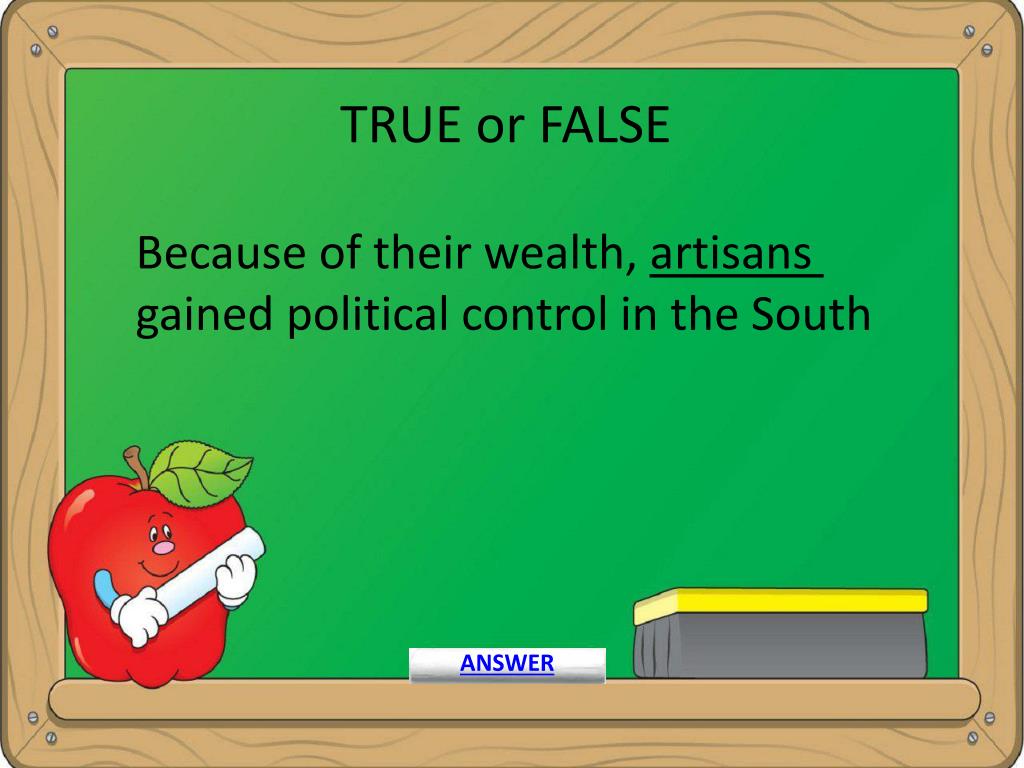 TRUE or FALSE

Because of their wealth, artisans gained political control in the South

ANSWER